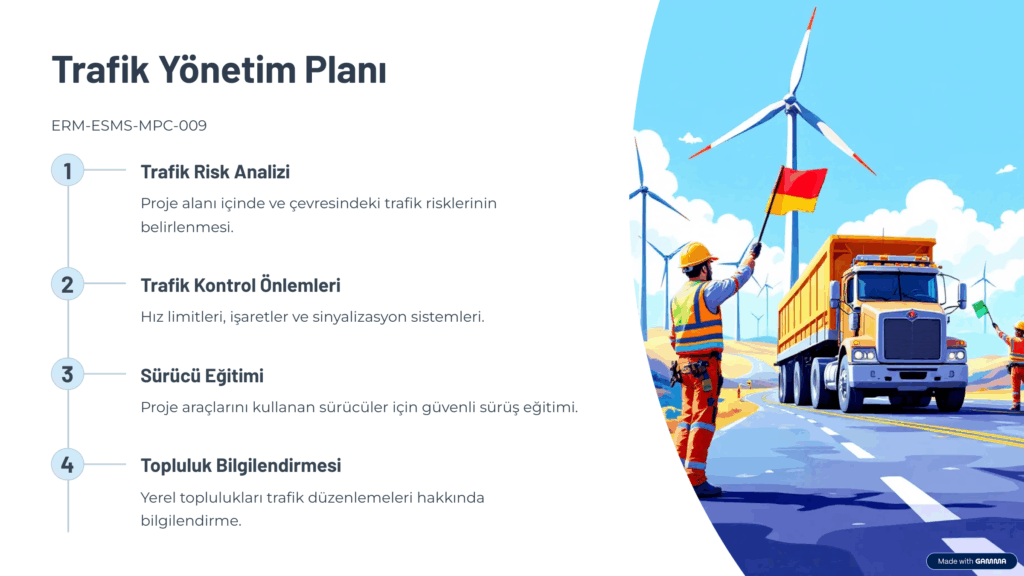 Trafik Yönetim Planı

ERM-ESMS-MPC-009

1

Trafik Risk Analizi

Proje alanı içinde ve çevresindeki trafik risklerinin belirlenmesi.

2

Trafik Kontrol Önlemleri

Hız limitleri, işaretler ve sinyalizasyon sistemleri.

3

Sürücü Eğitimi

Proje araçlarını kullanan sürücüler için güvenli sürüş eğitimi.

4

Topluluk Bilgilendirmesi

Yerel toplulukları trafik düzenlemeleri hakkında bilgilendirme.

Made with GAMMA